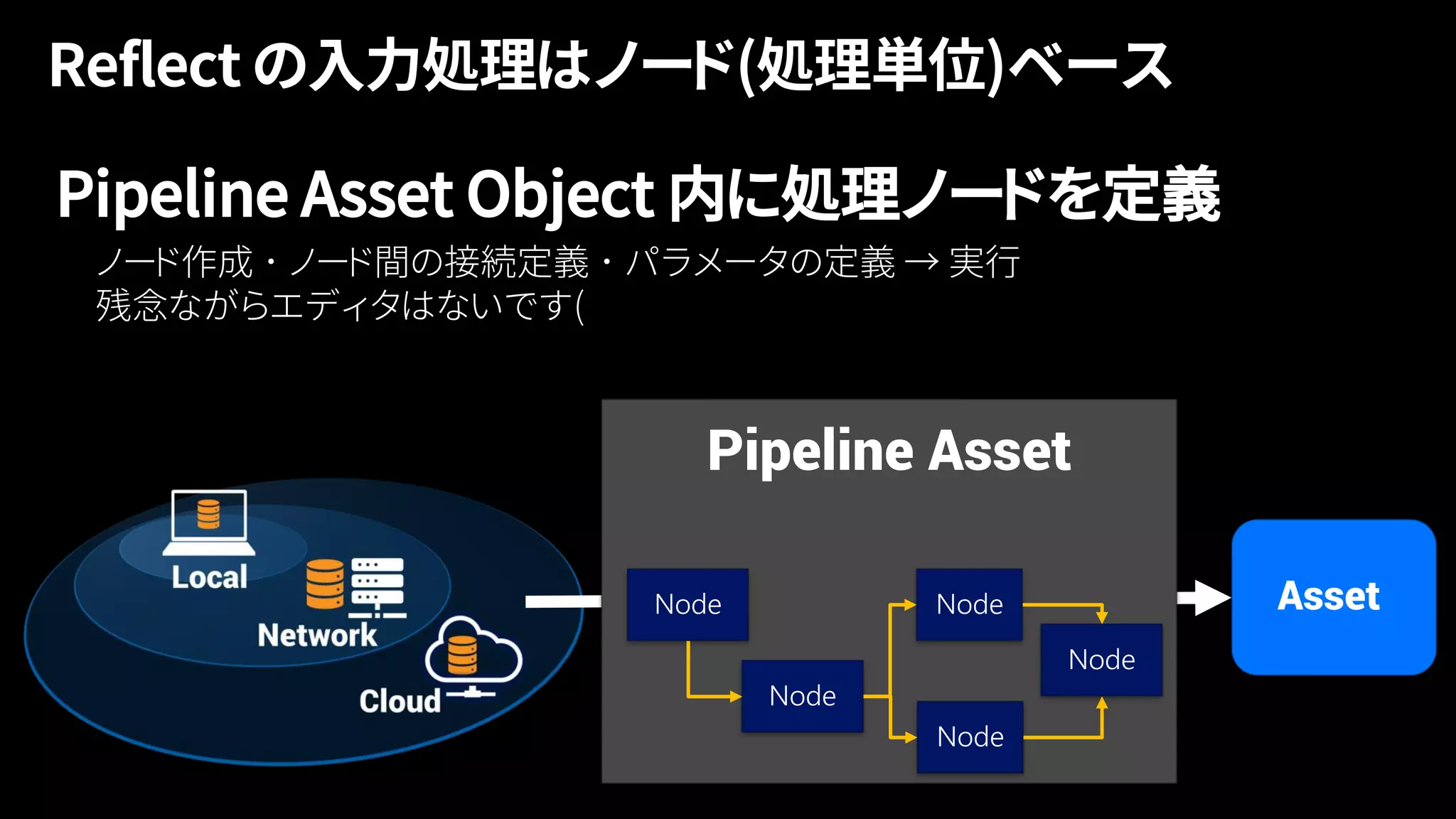 Reflect の入力処理はノード(処理単位)ベース

Pipeline Asset Object 内に処理ノードを定義

ノード作成・ノード間の接続定義・パラメータの定義 → 実行
残念ながらエディタはないです(

Local

Network

Cloud

Pipeline Asset

Node

Node

Node

Node

Node

Asset